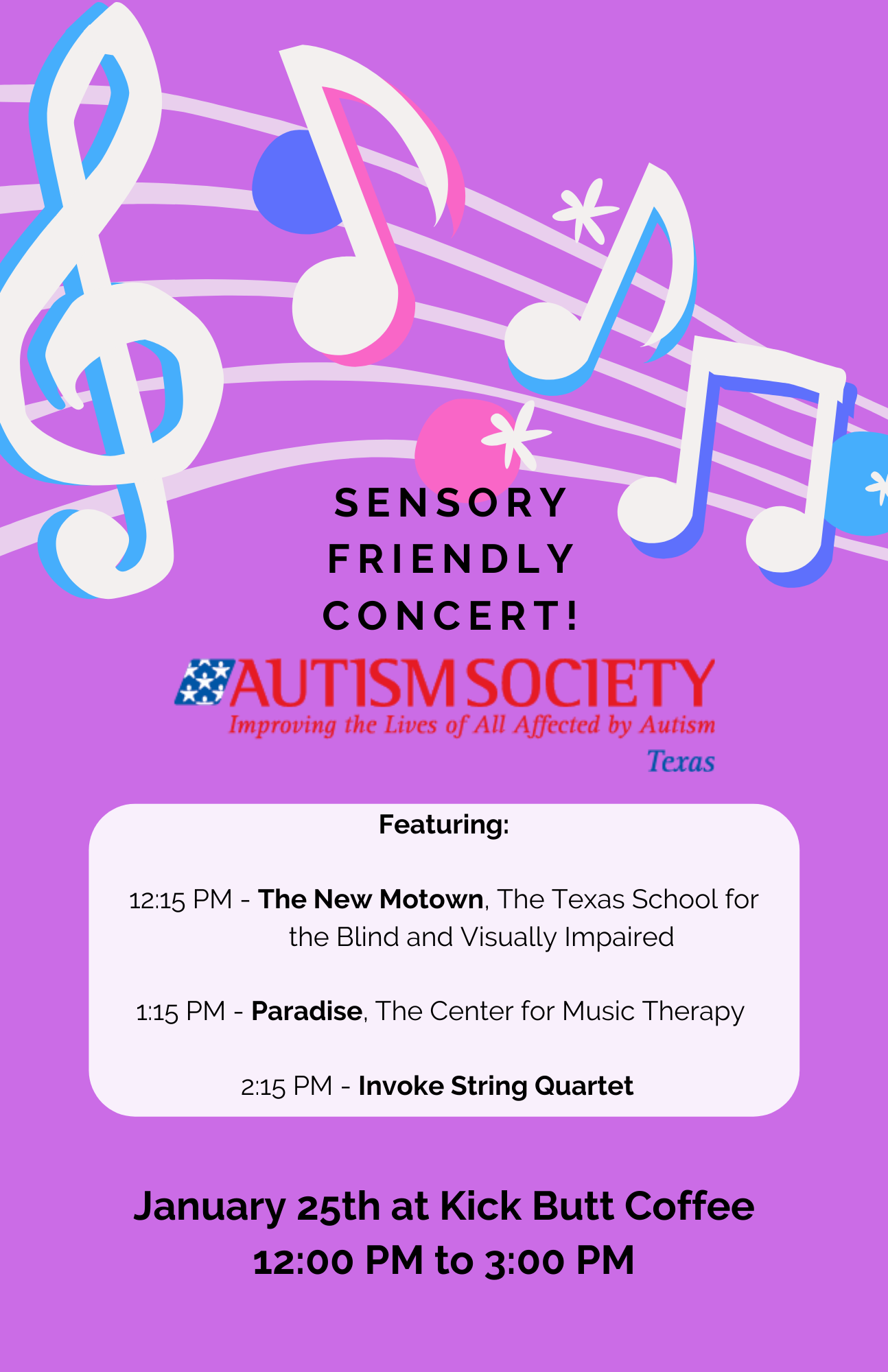 SENSORY FRIENDLY CONCERT!

AUTISM SOCIETY
Improving the Lives of All Affected by Autism
Texas

Featuring:

12:15 PM - The New Motown, The Texas School for the Blind and Visually Impaired

1:15 PM - Paradise, The Center for Music Therapy

2:15 PM - Invoke String Quartet

January 25th at Kick Butt Coffee
12:00 PM to 3:00 PM